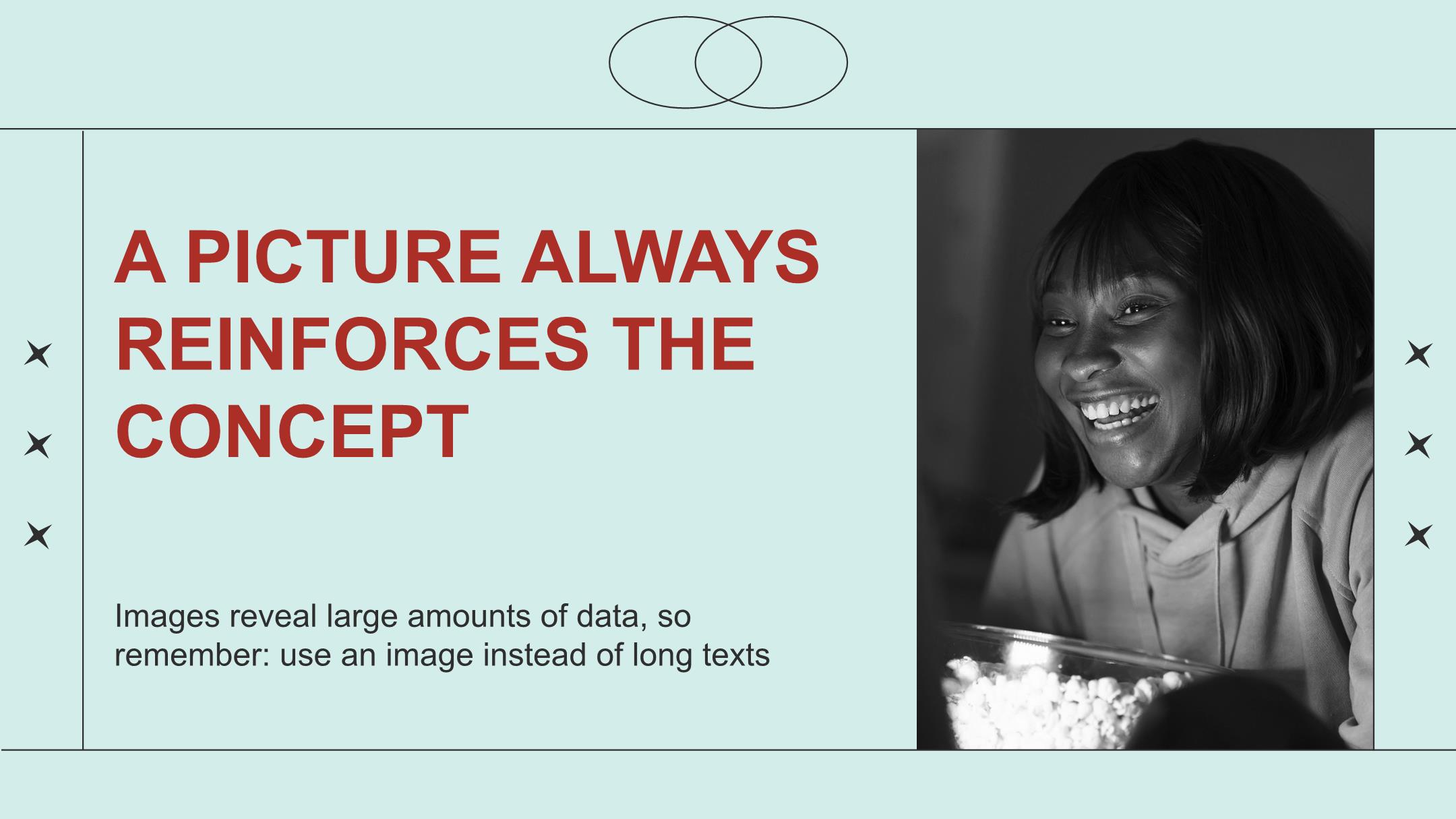 A PICTURE ALWAYS REINFORCES THE CONCEPT

Images reveal large amounts of data, so remember: use an image instead of long texts